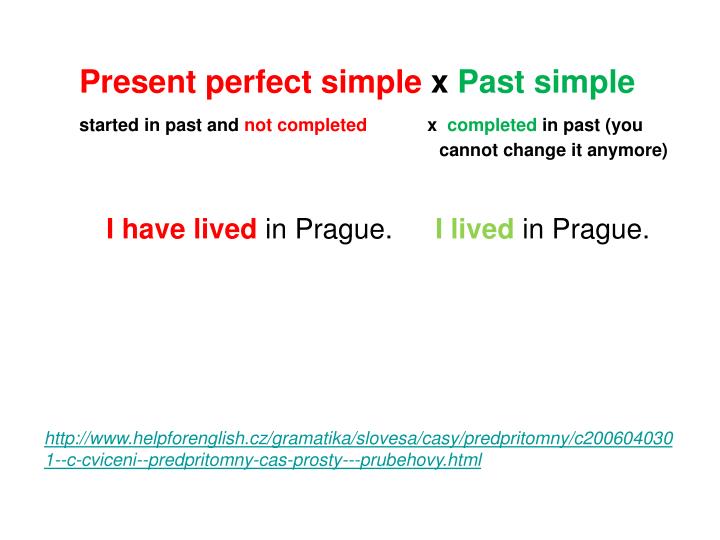 Present perfect simple x Past simple

started in past and not completed x completed in past (you cannot change it anymore)

I have lived in Prague. I lived in Prague.

http://www.helpforenglish.cz/gramatika/slovesa/casy/predpritomny/c2006040301--c-cviceni--predpritomny-cas-prosty---prubehovy.html